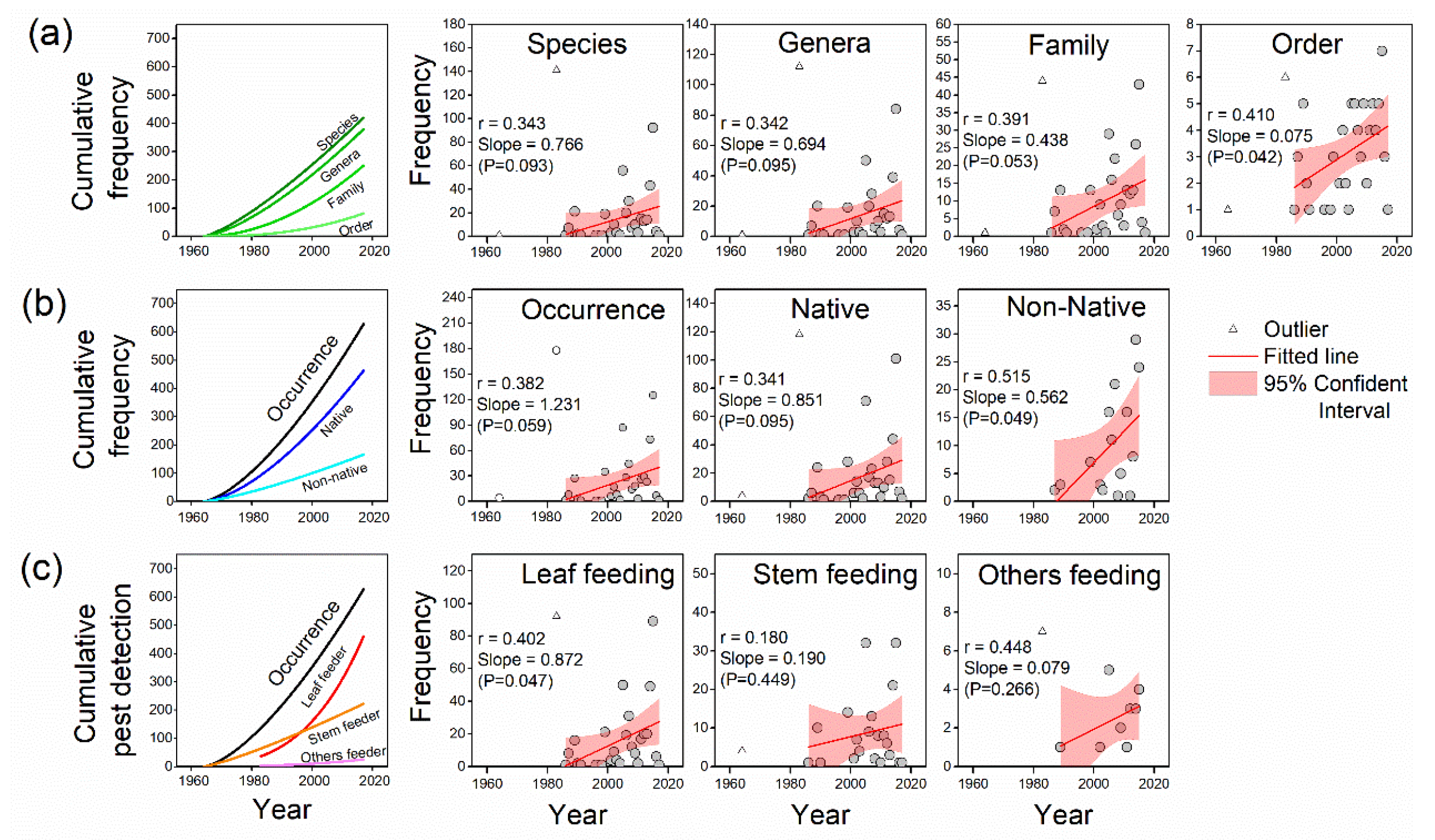 (a)

Cumulative frequency
700 600 500 400 300 200 100 0
1960 1980 2000 2020
Species
Genera
Family
Order

Frequency
Species
180 160 140 120 100 80 60 40 20 0
r = 0.343
Slope = 0.766
(P=0.093)
1960 1980 2000 2020

Genera
140 120 100 80 60 40 20 0
r = 0.342
Slope = 0.694
(P=0.095)
1960 1980 2000 2020

Family
60 55 50 45 40 35 30 25 20 15 10 5 0
r = 0.391
Slope = 0.438
(P=0.053)
1960 1980 2000 2020

Order
8 7 6 5 4 3 2 1 0
r = 0.410
Slope = 0.075
(P=0.042)
1960 1980 2000 2020

(b)

Cumulative frequency
700 600 500 400 300 200 100 0
1960 1980 2000 2020
Occurrence
Native
Non-native

Frequency
Occurrence
240 210 180 150 120 90 60 30 0
r = 0.382
Slope = 1.231
(P=0.059)
1960 1980 2000 2020

Native
140 120 100 80 60 40 20 0
r = 0.341
Slope = 0.851
(P=0.095)
1960 1980 2000 2020

Non-Native
35 30 25 20 15 10 5 0
r = 0.515
Slope = 0.562
(P=0.049)
1960 1980 2000 2020

Outlier
Fitted line
95% Confident Interval

(c)

Cumulative pest detection
700 600 500 400 300 200 100 0
1960 1980 2000 2020
Occurrence
Leaf feeder
Stem feeder
Others feeder
Year

Frequency
Leaf feeding
120 100 80 60 40 20 0
r = 0.402
Slope = 0.872
(P=0.047)
1960 1980 2000 2020
Year

Stem feeding
50 40 30 20 10 0
r = 0.180
Slope = 0.190
(P=0.449)
1960 1980 2000 2020
Year

Others feeding
10 8 6 4 2 0
r = 0.448
Slope = 0.079
(P=0.266)
1960 1980 2000 2020
Year